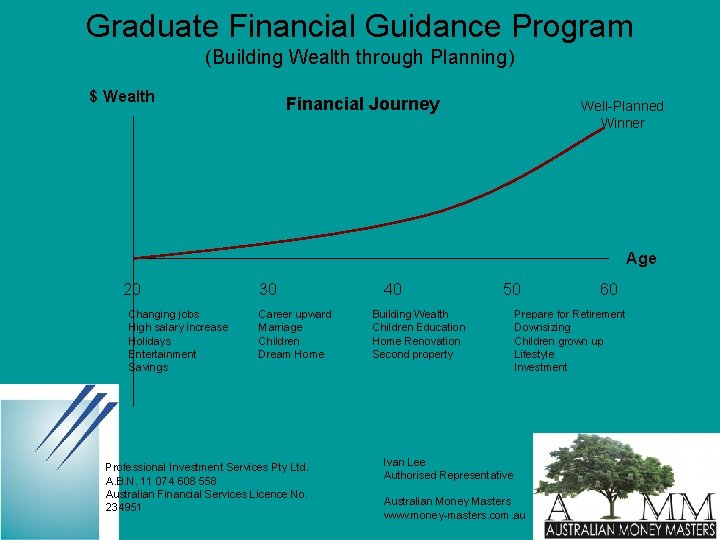 Graduate Financial Guidance Program
(Building Wealth through Planning)

$ Wealth

Financial Journey

Well-Planned Winner

Age

20 30 40 50 60

Changing jobs
High salary increase
Holidays
Entertainment
Savings

Career upward
Marriage
Children
Dream Home

Building Wealth
Children Education
Home Renovation
Second property

Prepare for Retirement
Downsizing
Children grown up
Lifestyle
Investment

Professional Investment Services Pty Ltd.
A.B.N. 11 074 608 558
Australian Financial Services Licence No. 234951

Ivan Lee
Authorised Representative

Australian Money Masters
www.money-masters.com.au

A MM
AUSTRALIAN MONEY MASTERS